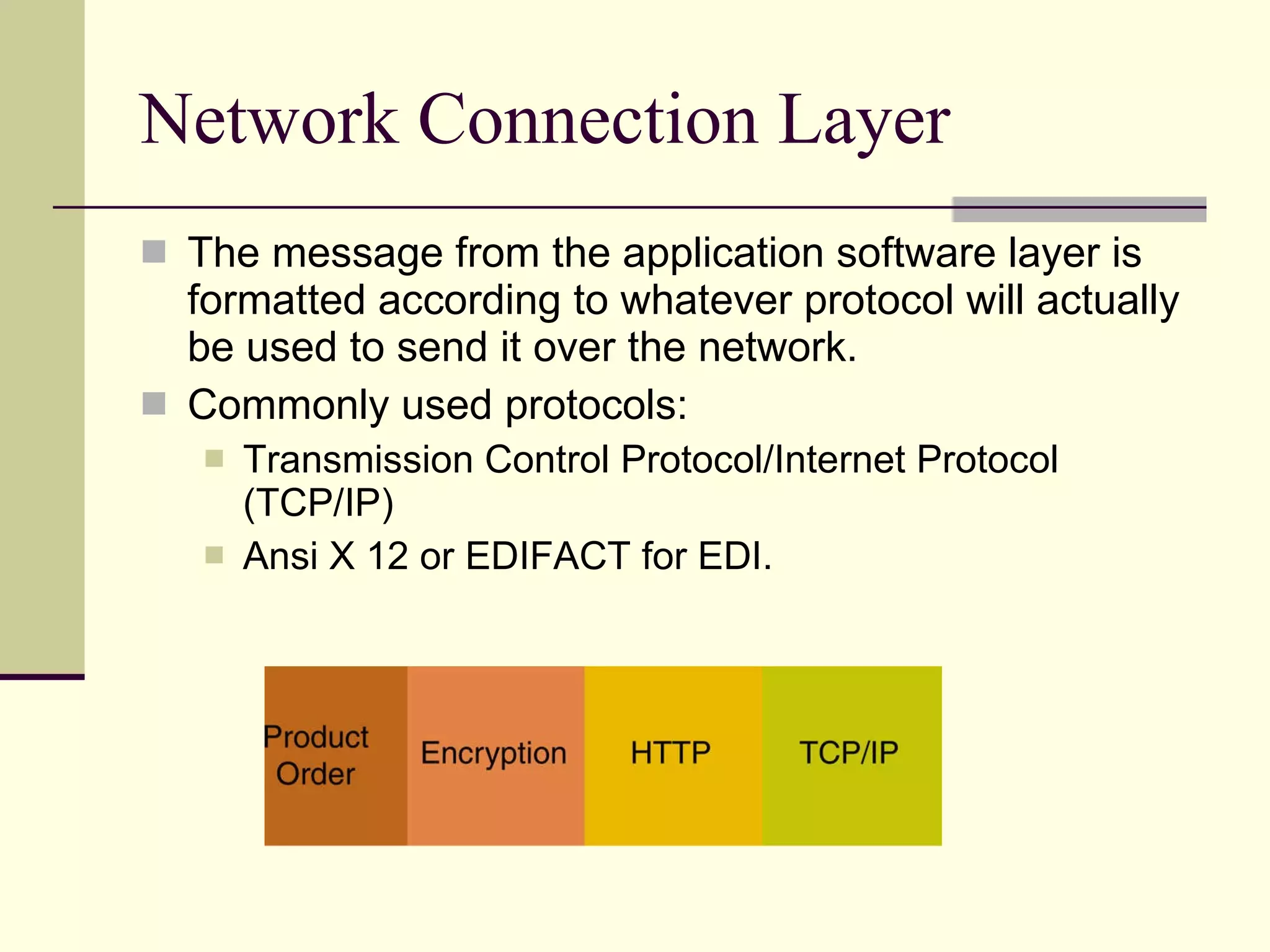 Network Connection Layer

The message from the application software layer is formatted according to whatever protocol will actually be used to send it over the network.

Commonly used protocols:

Transmission Control Protocol/Internet Protocol (TCP/IP)

Ansi X 12 or EDIFACT for EDI.

Product Order

Encryption

HTTP

TCP/IP